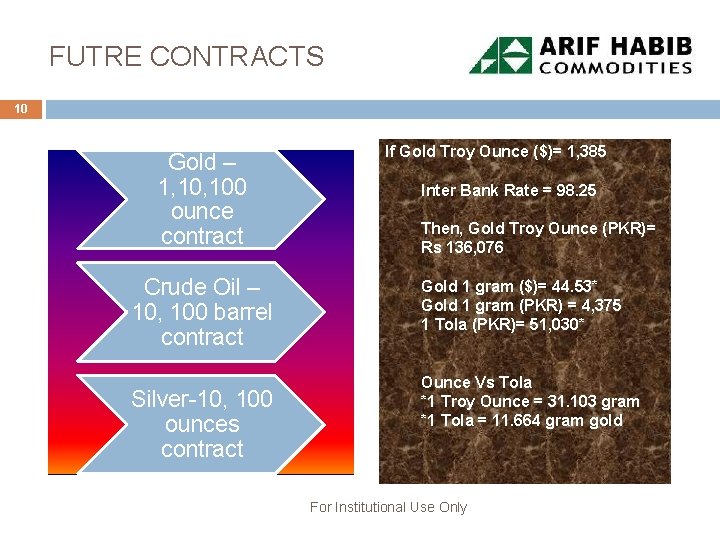 FUTRE CONTRACTS

ARIF HABIB
COMMODITIES

10

Gold – 1,10,100 ounce contract

Crude Oil – 10, 100 barrel contract

Silver-10, 100 ounces contract

If Gold Troy Ounce ($)= 1,385

Inter Bank Rate = 98.25

Then, Gold Troy Ounce (PKR)= Rs 136,076

Gold 1 gram ($)= 44.53*
Gold 1 gram (PKR) = 4,375
1 Tola (PKR)= 51,030*

Ounce Vs Tola
*1 Troy Ounce = 31.103 gram
*1 Tola = 11.664 gram gold

For Institutional Use Only